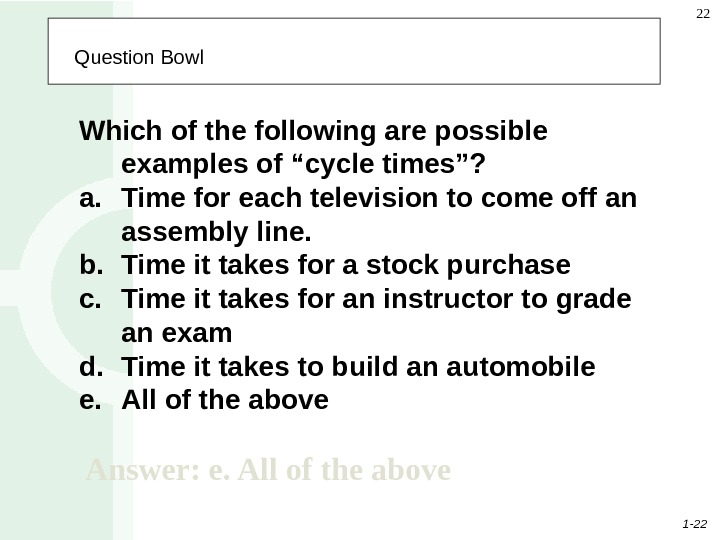 22

Question Bowl

Which of the following are possible examples of “cycle times”?

a. Time for each television to come off an assembly line.
b. Time it takes for a stock purchase
c. Time it takes for an instructor to grade an exam
d. Time it takes to build an automobile
e. All of the above

Answer: e. All of the above

1-22